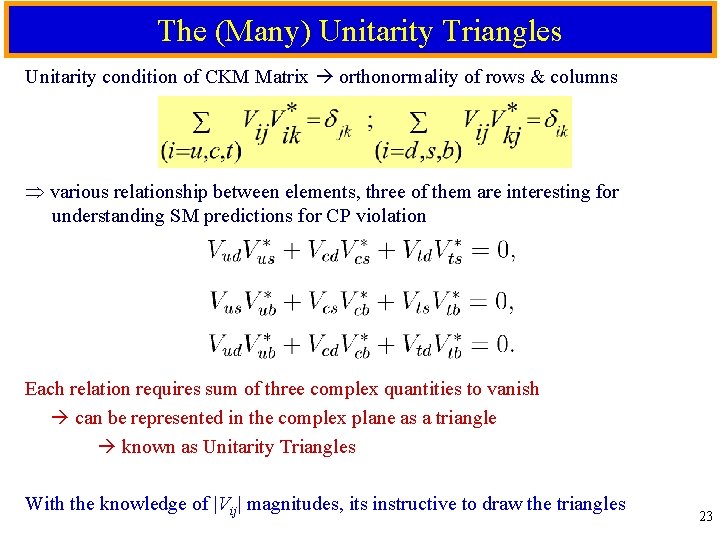 The (Many) Unitarity Triangles

Unitarity condition of CKM Matrix → orthonormality of rows & columns

$\sum_{(i=u,c,t)} V_{ij}V^*_{ik} = \delta_{jk}$ ; $\sum_{(i=d,s,b)} V_{ij}V^*_{kj} = \delta_{ik}$

⇒ various relationship between elements, three of them are interesting for understanding SM predictions for CP violation

$V_{ud}V^*_{us} + V_{cd}V^*_{cs} + V_{td}V^*_{ts} = 0,$

$V_{us}V^*_{ub} + V_{cs}V^*_{cb} + V_{ts}V^*_{tb} = 0,$

$V_{ud}V^*_{ub} + V_{cd}V^*_{cb} + V_{td}V^*_{tb} = 0.$

Each relation requires sum of three complex quantities to vanish

→ can be represented in the complex plane as a triangle

→ known as Unitarity Triangles

With the knowledge of $|V_{ij}|$ magnitudes, its instructive to draw the triangles

23